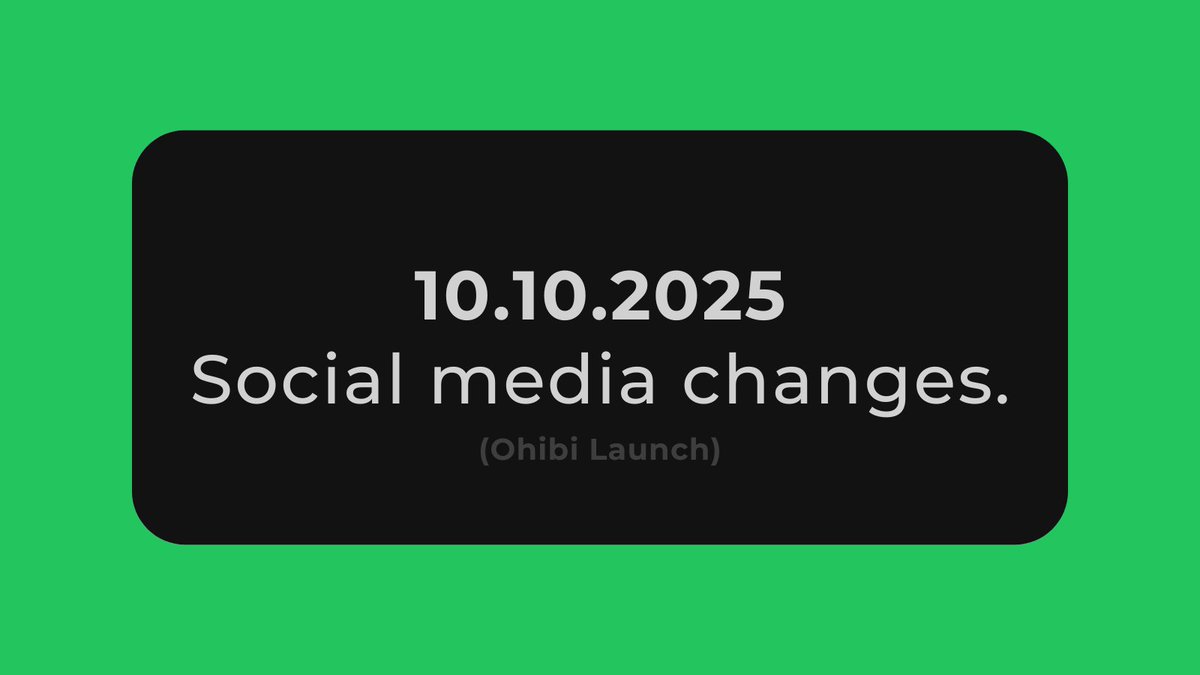 10.10.2025
Social media changes.
(Ohibi Launch)